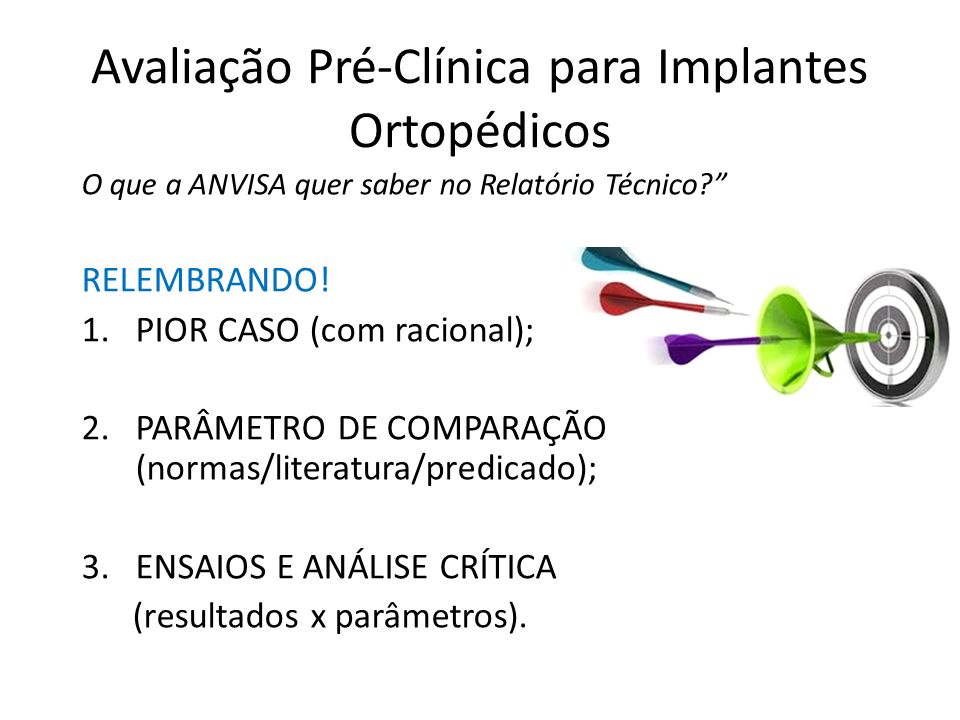 Avaliação Pré-Clínica para Implantes Ortopédicos

O que a ANVISA quer saber no Relatório Técnico?”

RELEMBRANDO!

1. PIOR CASO (com racional);

2. PARÂMETRO DE COMPARAÇÃO (normas/literatura/predicado);

3. ENSAIOS E ANÁLISE CRÍTICA (resultados x parâmetros).